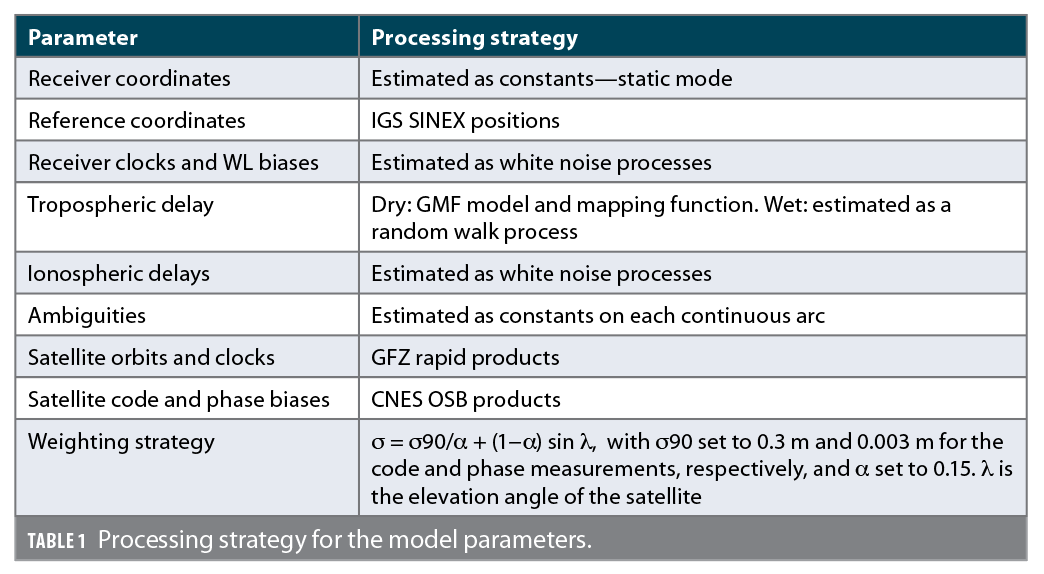 | Parameter | Processing strategy |
|---|---|
| Receiver coordinates | Estimated as constants—static mode |
| Reference coordinates | IGS SINEX positions |
| Receiver clocks and WL biases | Estimated as white noise processes |
| Tropospheric delay | Dry: GMF model and mapping function. Wet: estimated as a random walk process |
| Ionospheric delays | Estimated as white noise processes |
| Ambiguities | Estimated as constants on each continuous arc |
| Satellite orbits and clocks | GFZ rapid products |
| Satellite code and phase biases | CNES OSB products |
| Weighting strategy | $\sigma = \sigma 90/\alpha + (1-\alpha) \sin \lambda$, with $\sigma 90$ set to 0.3 m and 0.003 m for the code and phase measurements, respectively, and $\alpha$ set to 0.15. $\lambda$ is the elevation angle of the satellite |

TABLE 1 Processing strategy for the model parameters.